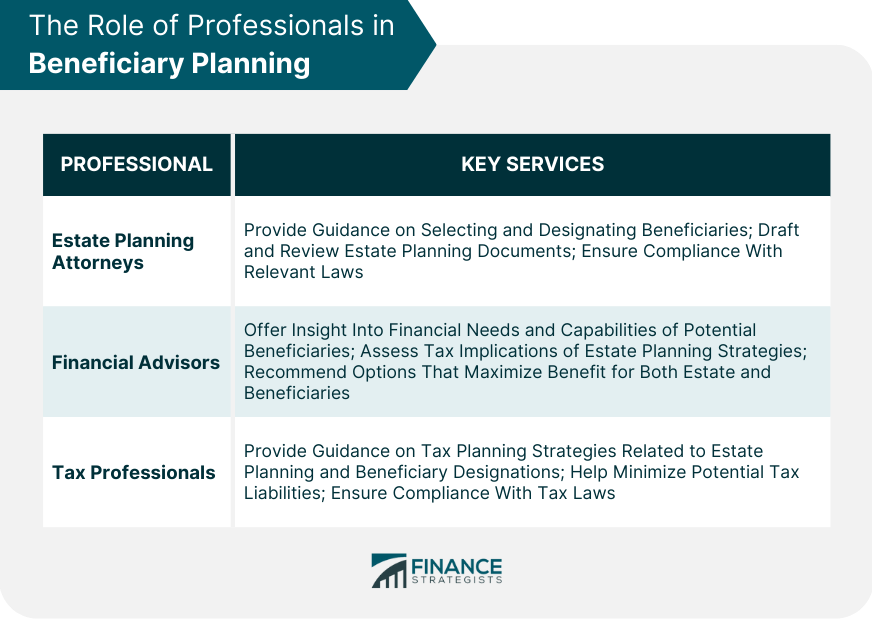 The Role of Professionals in
Beneficiary Planning

| PROFESSIONAL | KEY SERVICES |
|---|---|
| Estate Planning Attorneys | Provide Guidance on Selecting and Designating Beneficiaries; Draft and Review Estate Planning Documents; Ensure Compliance With Relevant Laws |
| Financial Advisors | Offer Insight Into Financial Needs and Capabilities of Potential Beneficiaries; Assess Tax Implications of Estate Planning Strategies; Recommend Options That Maximize Benefit for Both Estate and Beneficiaries |
| Tax Professionals | Provide Guidance on Tax Planning Strategies Related to Estate Planning and Beneficiary Designations; Help Minimize Potential Tax Liabilities; Ensure Compliance With Tax Laws |

FINANCE
STRATEGISTS